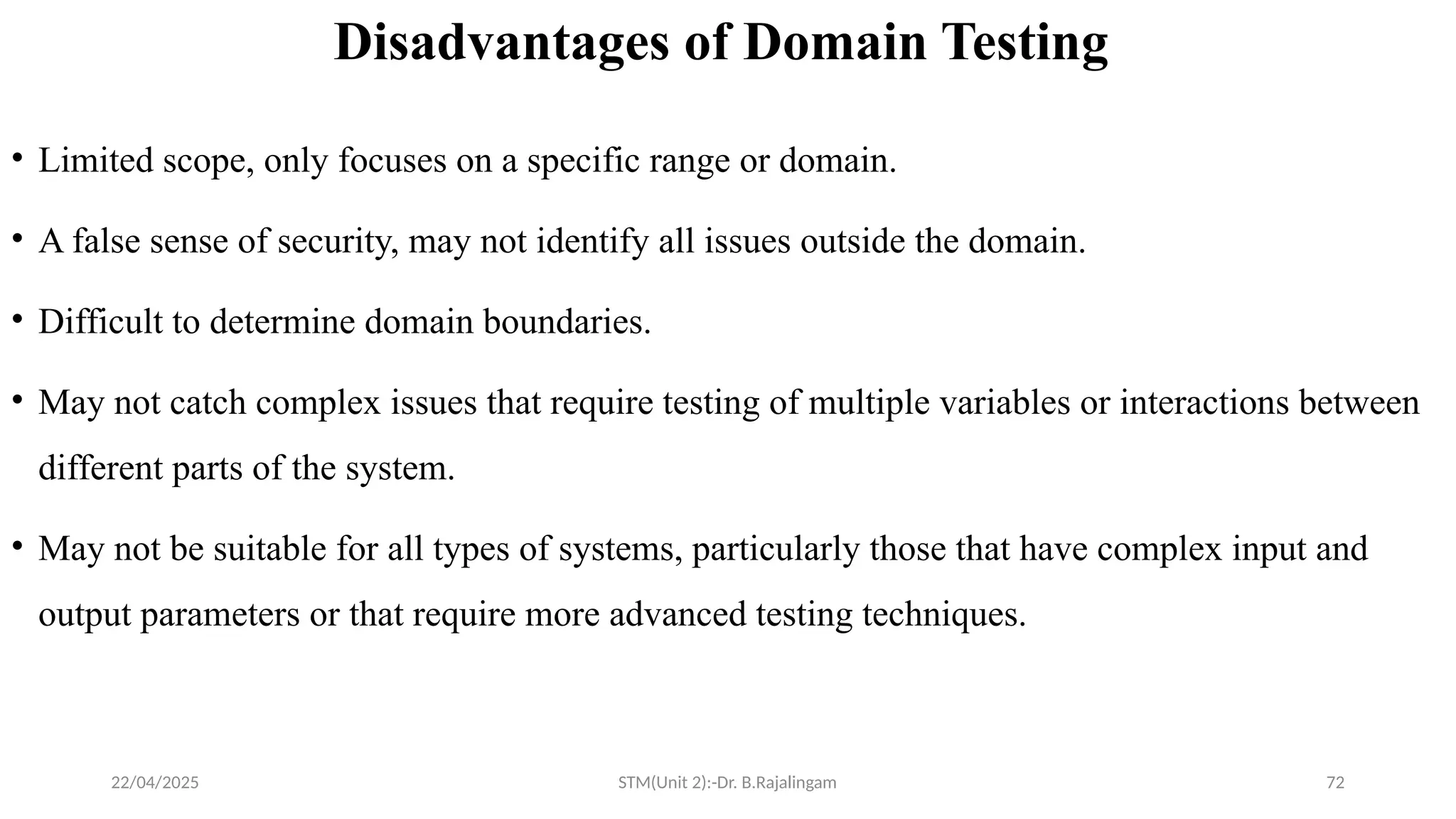 Disadvantages of Domain Testing

• Limited scope, only focuses on a specific range or domain.

• A false sense of security, may not identify all issues outside the domain.

• Difficult to determine domain boundaries.

• May not catch complex issues that require testing of multiple variables or interactions between different parts of the system.

• May not be suitable for all types of systems, particularly those that have complex input and output parameters or that require more advanced testing techniques.

22/04/2025 STM(Unit 2):-Dr. B.Rajalingam 72